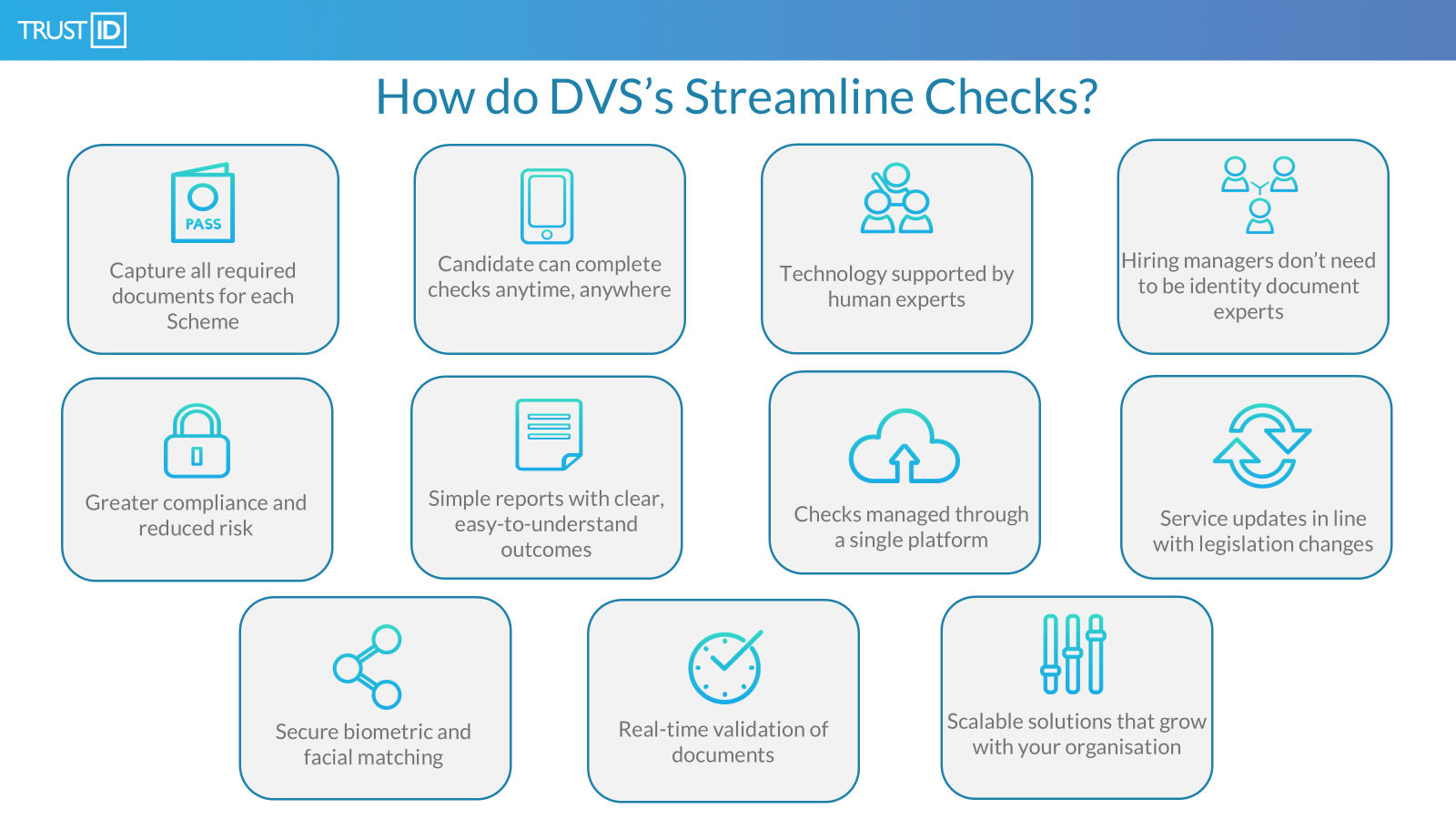 TRUST ID

How do DVS's Streamline Checks?

PASS

Capture all required documents for each Scheme

Candidate can complete checks anytime, anywhere

Technology supported by human experts

Hiring managers don't need to be identity document experts

Greater compliance and reduced risk

Simple reports with clear, easy-to-understand outcomes

Checks managed through a single platform

Service updates in line with legislation changes

Secure biometric and facial matching

Real-time validation of documents

Scalable solutions that grow with your organisation